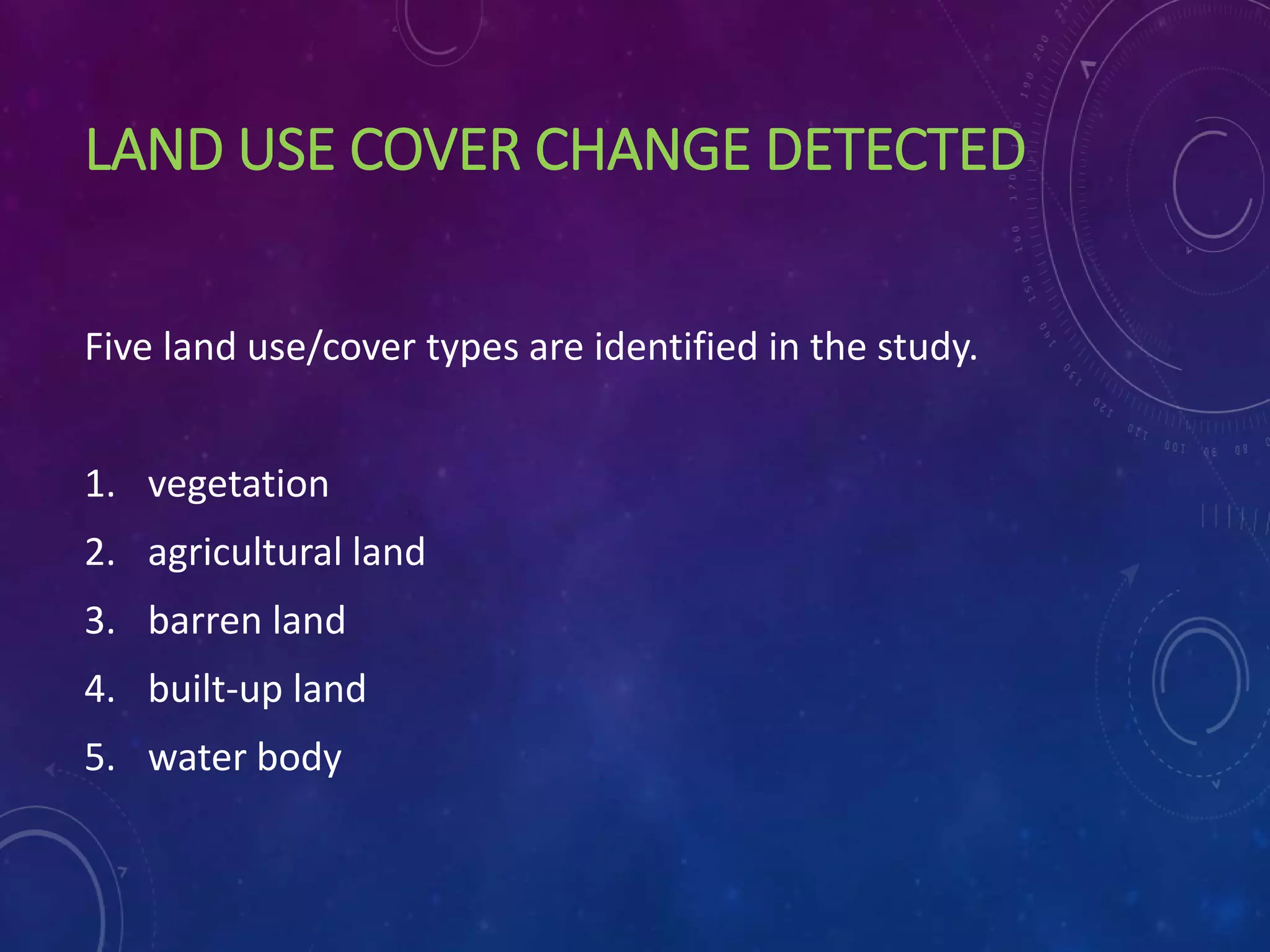 LAND USE COVER CHANGE DETECTED

Five land use/cover types are identified in the study.

1. vegetation
2. agricultural land
3. barren land
4. built-up land
5. water body